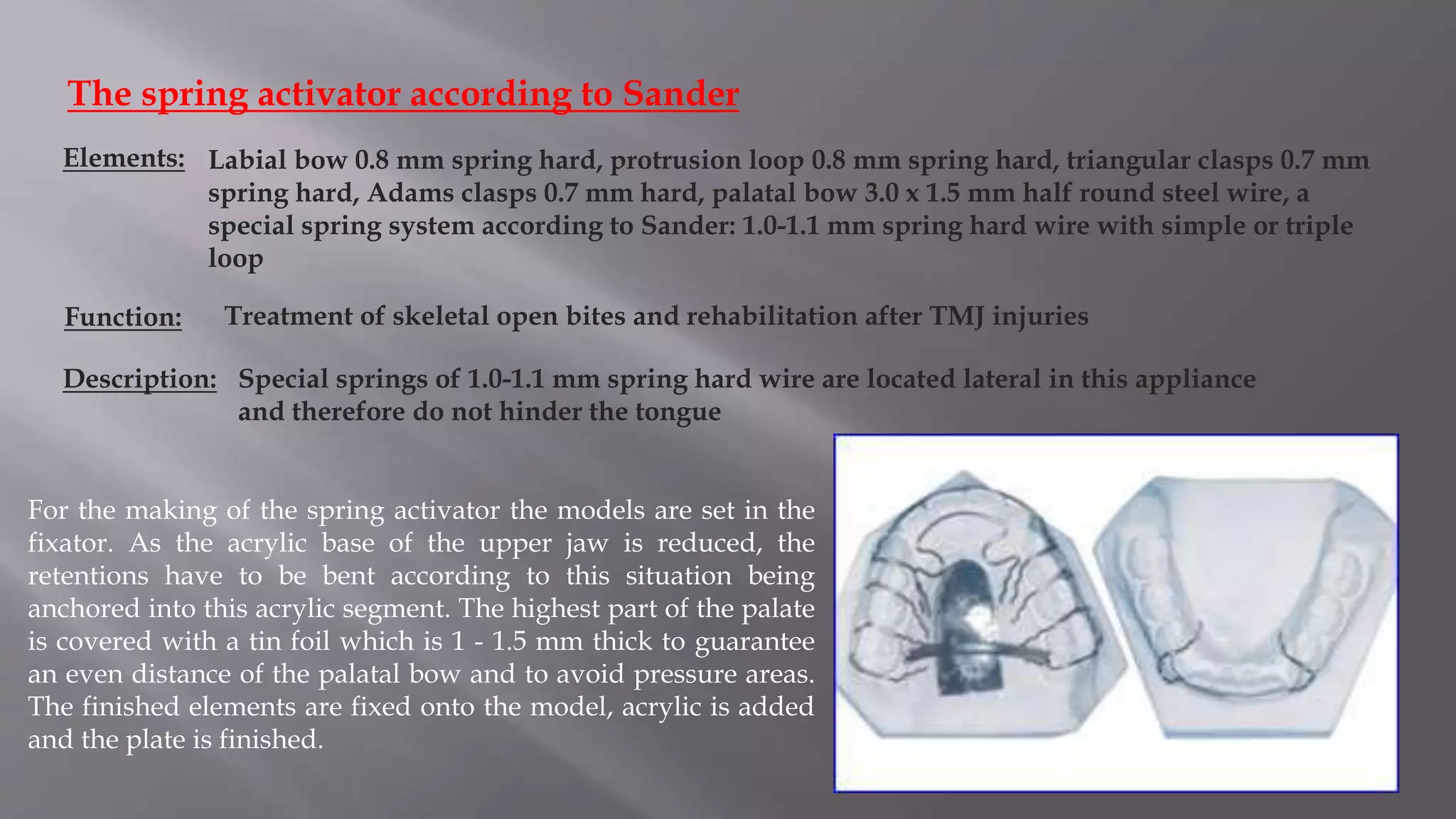 The spring activator according to Sander

Elements: Labial bow 0.8 mm spring hard, protrusion loop 0.8 mm spring hard, triangular clasps 0.7 mm spring hard, Adams clasps 0.7 mm hard, palatal bow 3.0 x 1.5 mm half round steel wire, a special spring system according to Sander: 1.0-1.1 mm spring hard wire with simple or triple loop

Function: Treatment of skeletal open bites and rehabilitation after TMJ injuries

Description: Special springs of 1.0-1.1 mm spring hard wire are located lateral in this appliance and therefore do not hinder the tongue

For the making of the spring activator the models are set in the fixator. As the acrylic base of the upper jaw is reduced, the retentions have to be bent according to this situation being anchored into this acrylic segment. The highest part of the palate is covered with a tin foil which is 1 - 1.5 mm thick to guarantee an even distance of the palatal bow and to avoid pressure areas. The finished elements are fixed onto the model, acrylic is added and the plate is finished.